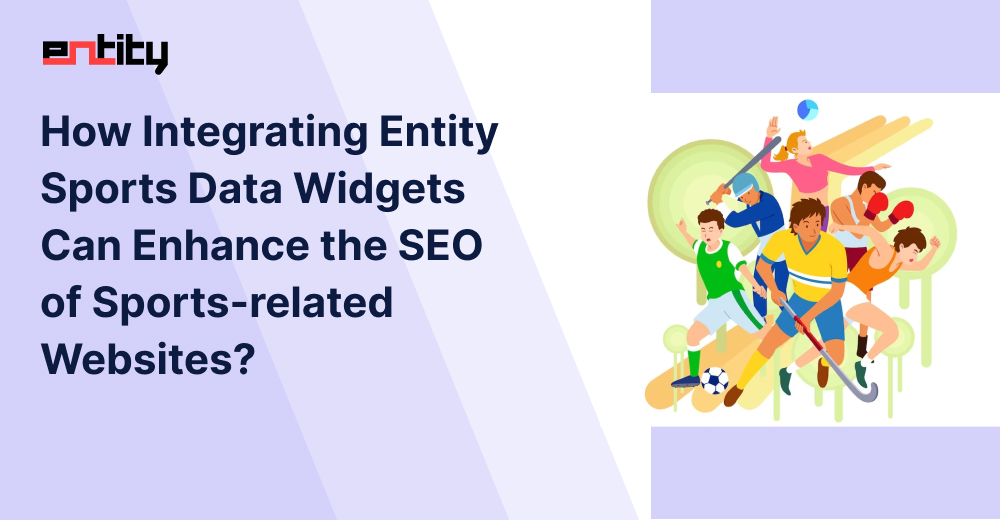 entity

How Integrating Entity Sports Data Widgets Can Enhance the SEO of Sports-related Websites?